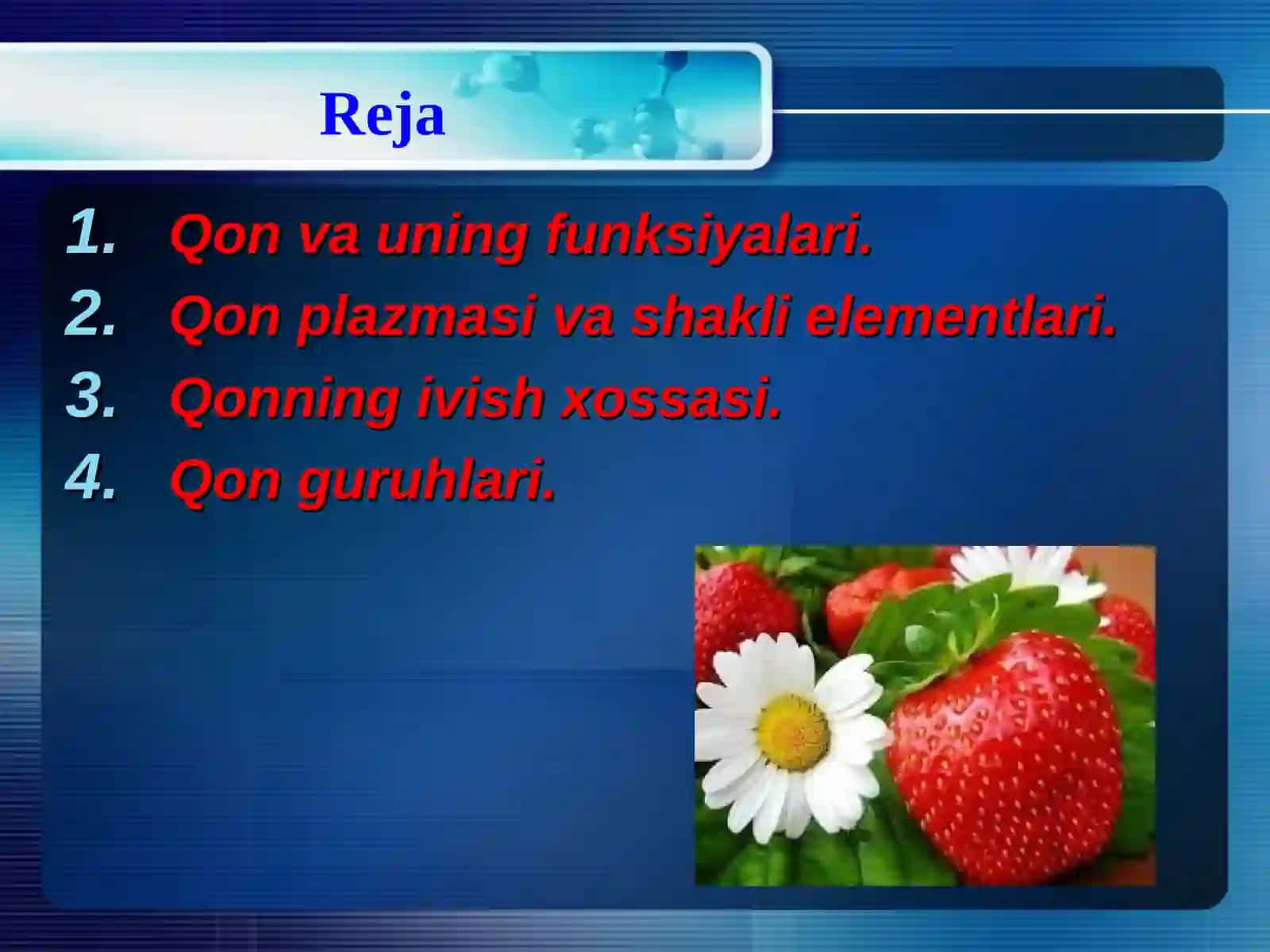 Reja

1. Qon va uning funksiyalari.
2. Qon plazmasi va shakli elementlari.
3. Qonning ivish xossasi.
4. Qon guruhlari.